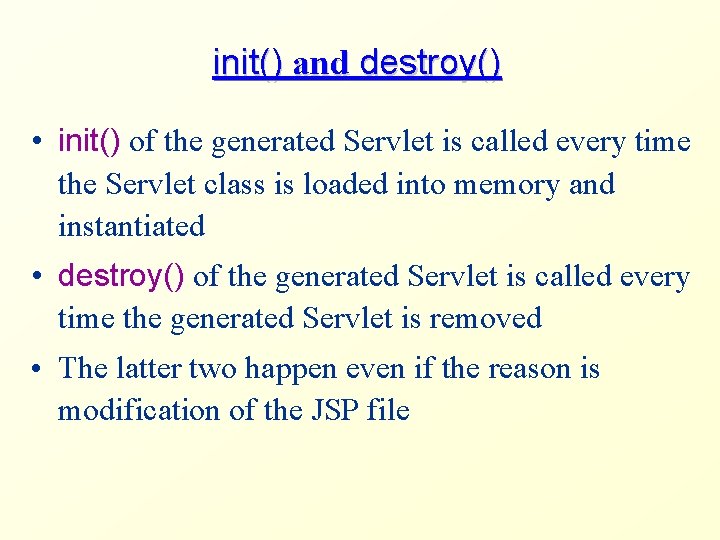 init() and destroy()

• init() of the generated Servlet is called every time the Servlet class is loaded into memory and instantiated

• destroy() of the generated Servlet is called every time the generated Servlet is removed

• The latter two happen even if the reason is modification of the JSP file